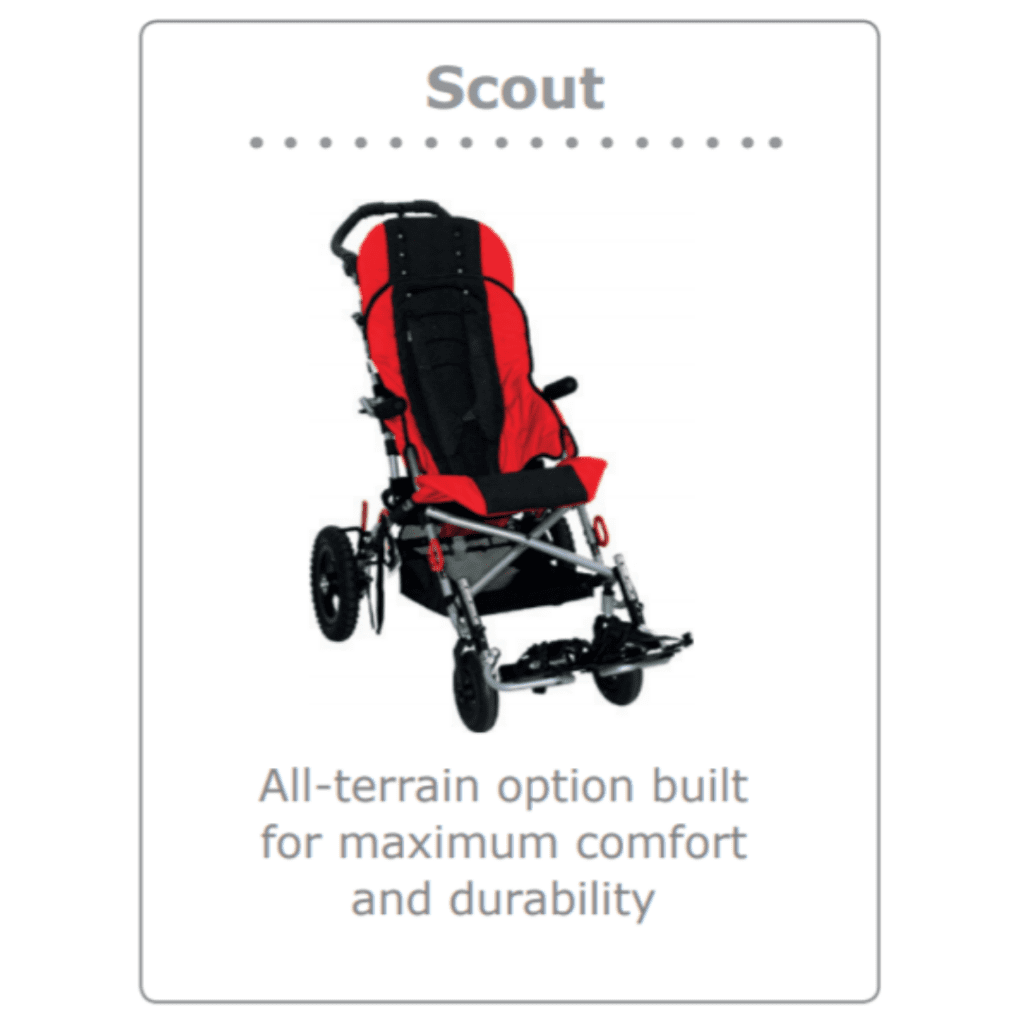 Scout

All-terrain option built for maximum comfort and durability